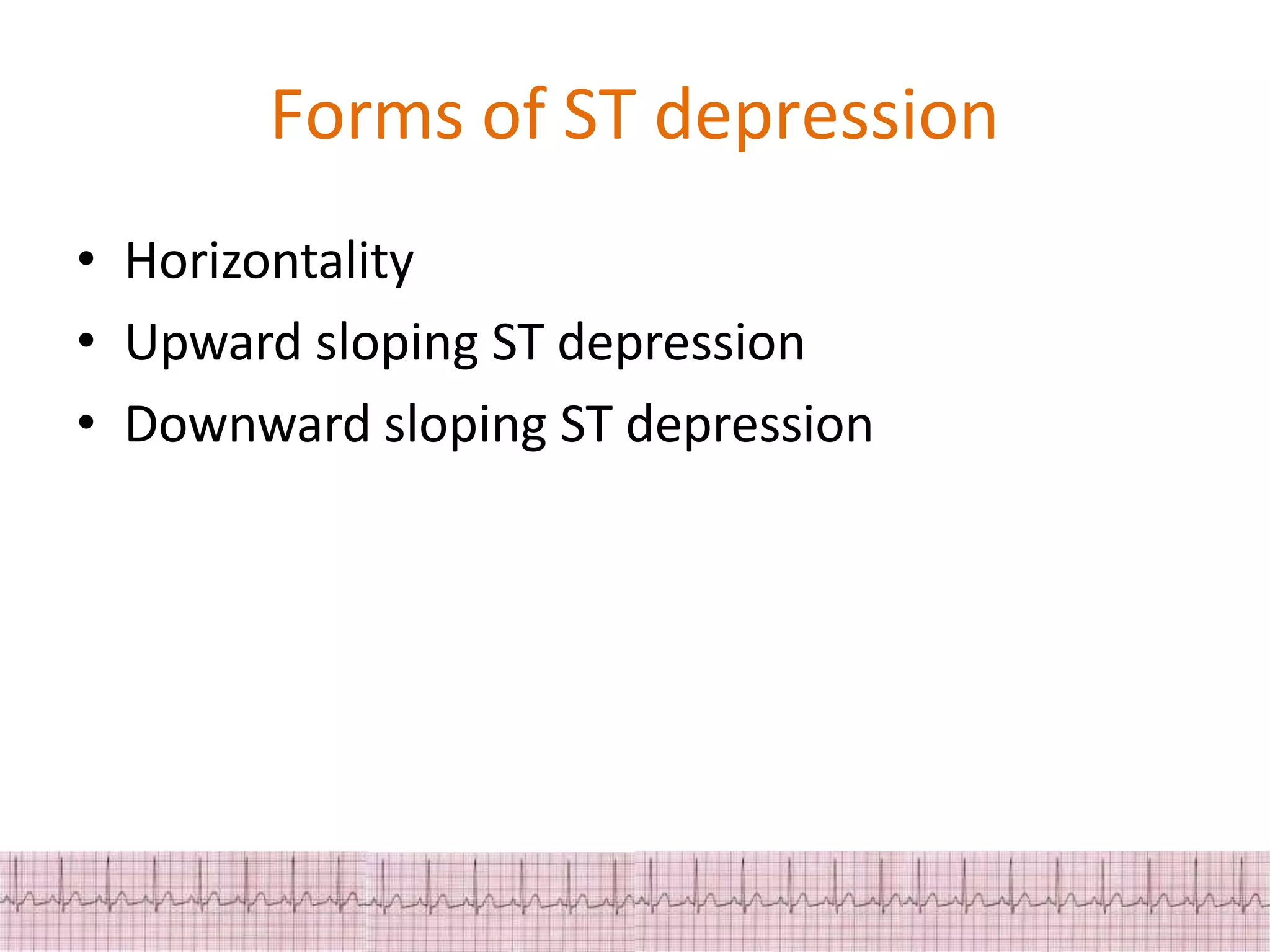 Forms of ST depression

• Horizontality
• Upward sloping ST depression
• Downward sloping ST depression